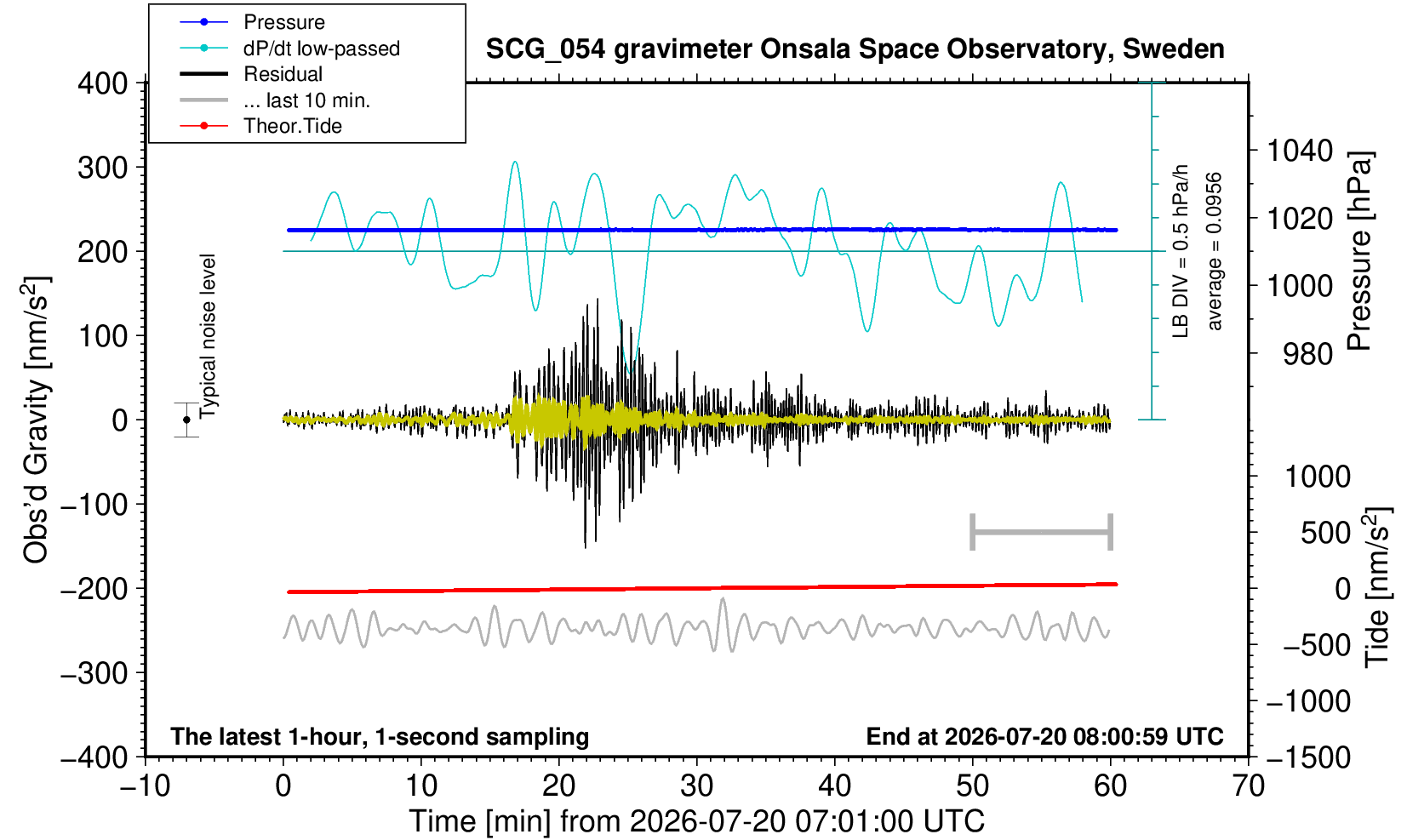 Pressure
dP/dt low-passed
Residual
... last 10 min.
Theor.Tide

SCG_054 gravimeter Onsala Space Observatory, Sweden

400
300
200
100
0
−100
−200
−300
−400

Obs'd Gravity [nm/s$^2$]

Typical noise level

LB DIV = 0.5 hPa/h
average = 0.0956

1040
1020
1000
980

Pressure [hPa]

1000
500
0
−500
−1000
−1500

Tide [nm/s$^2$]

The latest 1-hour, 1-second sampling
End at 2026-07-20 08:00:59 UTC

−10
0
10
20
30
40
50
60
70

Time [min] from 2026-07-20 07:01:00 UTC